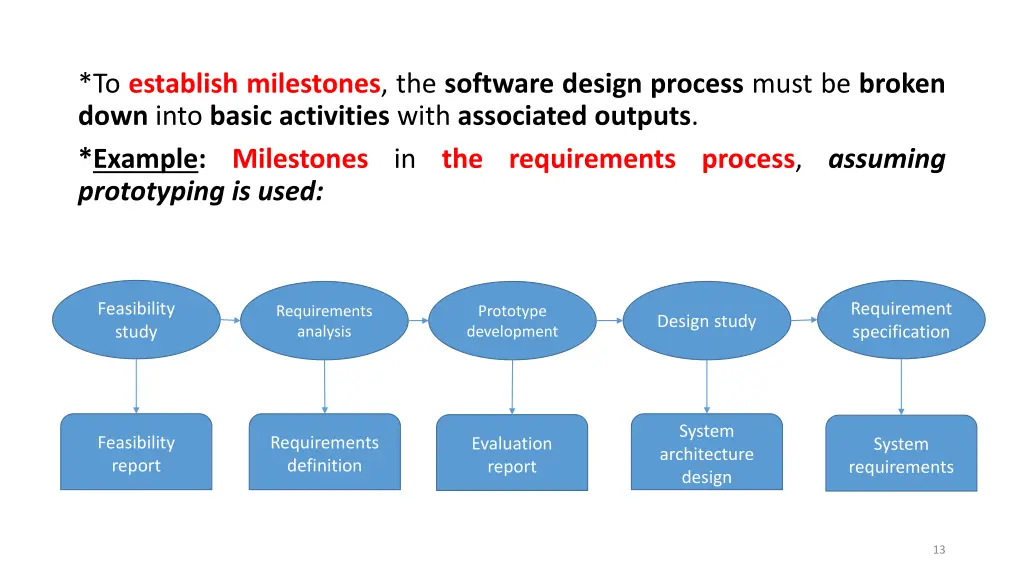 *To establish milestones, the software design process must be broken down into basic activities with associated outputs.

*Example: Milestones in the requirements process, assuming prototyping is used:

Feasibility study

Requirements analysis

Prototype development

Design study

Requirement specification

Feasibility report

Requirements definition

Evaluation report

System architecture design

System requirements

13